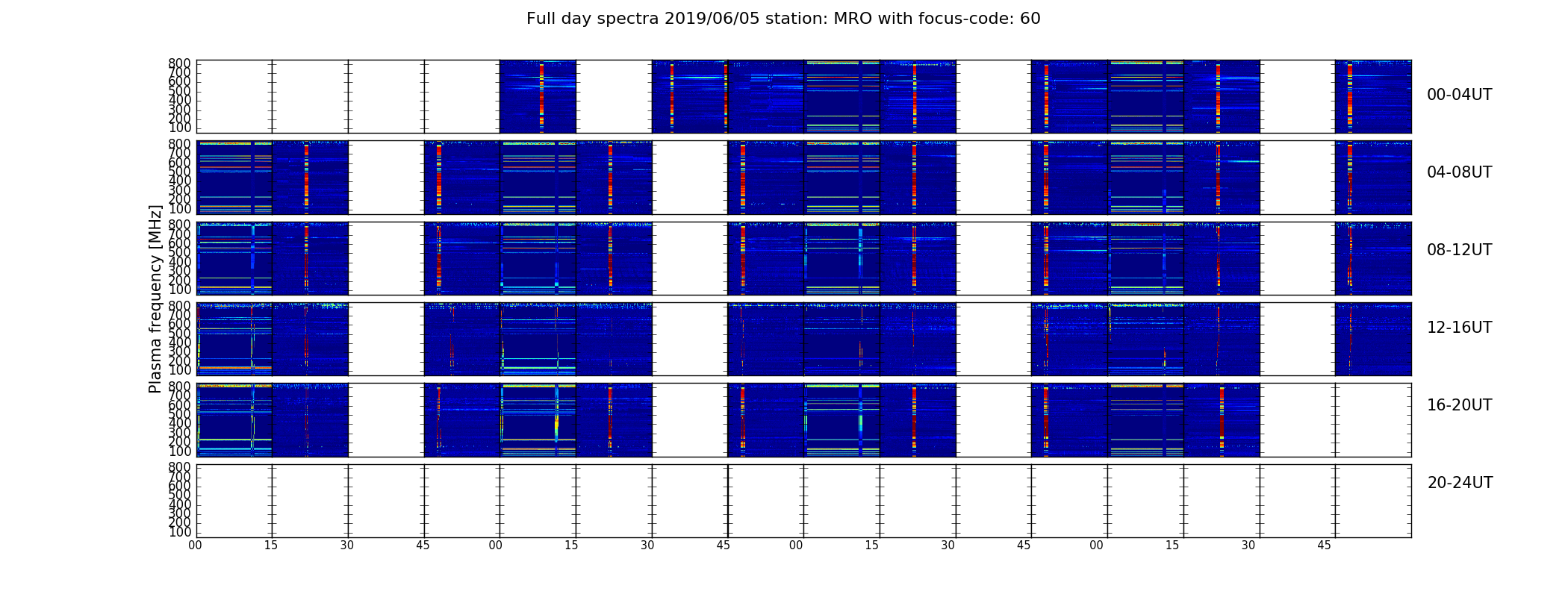 Full day spectra 2019/06/05 station: MRO with focus-code: 60

Plasma frequency [MHz]

800
700
600
500
400
300
200
100

00-04UT

800
700
600
500
400
300
200
100

04-08UT

800
700
600
500
400
300
200
100

08-12UT

800
700
600
500
400
300
200
100

12-16UT

800
700
600
500
400
300
200
100

16-20UT

800
700
600
500
400
300
200
100

20-24UT

00 15 30 45 00 15 30 45 00 15 30 45 00 15 30 45